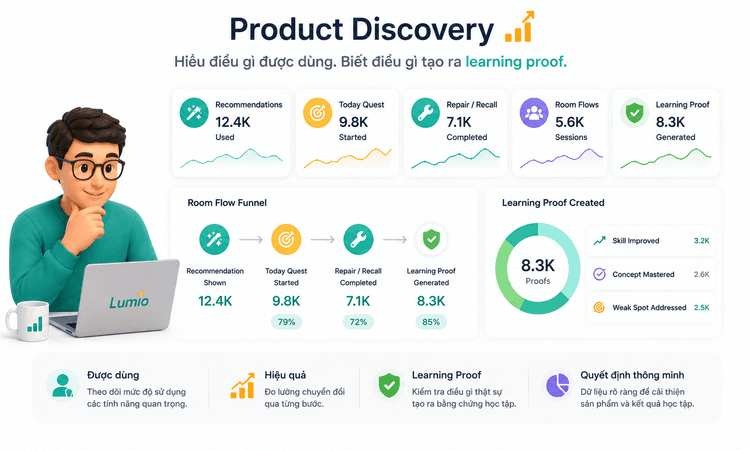 Product Discovery

Hiểu điều gì được dùng. Biết điều gì tạo ra learning proof.

Recommendations
12.4K
Used

Today Quest
9.8K
Started

Repair / Recall
7.1K
Completed

Room Flows
5.6K
Sessions

Learning Proof
8.3K
Generated

Room Flow Funnel

Recommendation Shown
12.4K

Today Quest Started
9.8K
79%

Repair / Recall Completed
7.1K
72%

Learning Proof Generated
8.3K
85%

Learning Proof Created

8.3K
Proofs

Skill Improved 3.2K
Concept Mastered 2.6K
Weak Spot Addressed 2.5K

Lumio

Được dùng
Theo dõi mức độ sử dụng các tính năng quan trọng.

Hiệu quả
Đo lường chuyển đổi qua từng bước.

Learning Proof
Kiểm tra điều gì thật sự tạo ra bằng chứng học tập.

Quyết định thông minh
Dữ liệu rõ ràng để cải thiện sản phẩm và kết quả học tập.